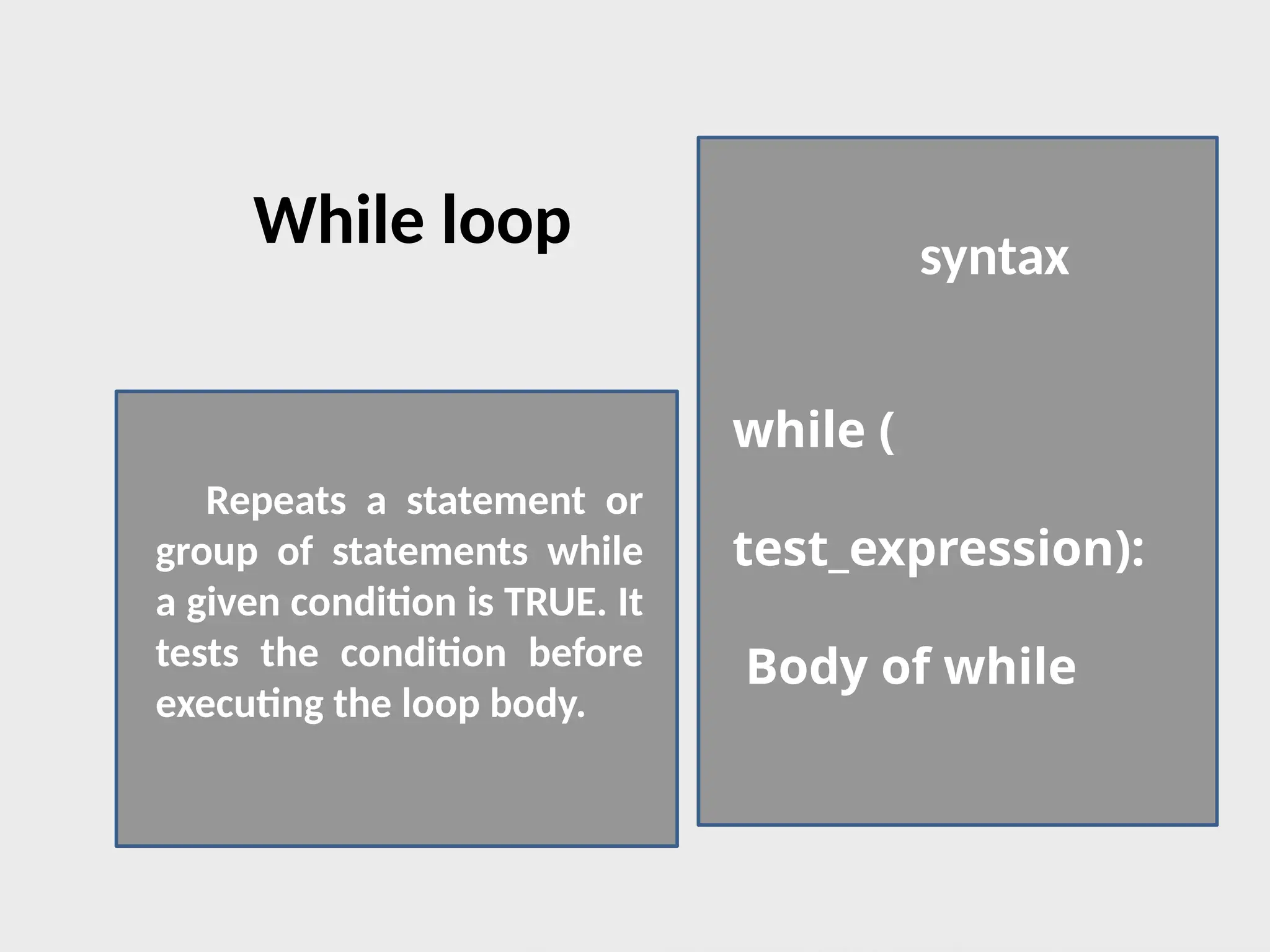 While loop

Repeats a statement or group of statements while a given condition is TRUE. It tests the condition before executing the loop body.

syntax

while (

test_expression):

Body of while